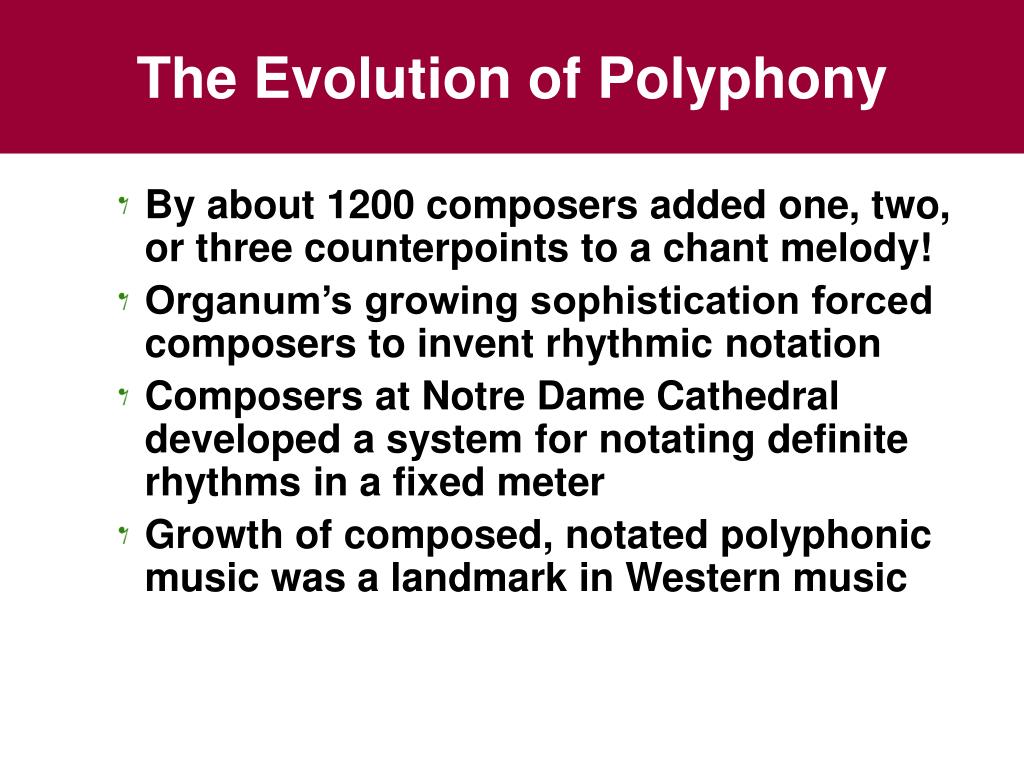 The Evolution of Polyphony

• By about 1200 composers added one, two, or three counterpoints to a chant melody!
• Organum's growing sophistication forced composers to invent rhythmic notation
• Composers at Notre Dame Cathedral developed a system for notating definite rhythms in a fixed meter
• Growth of composed, notated polyphonic music was a landmark in Western music